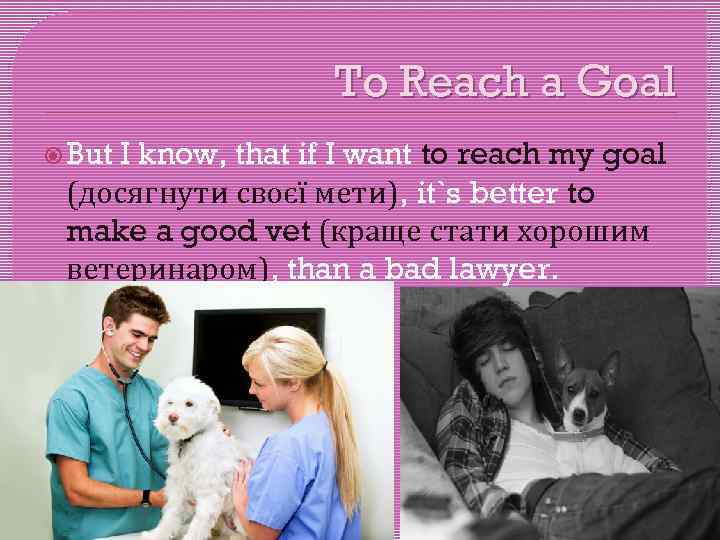 To Reach a Goal

But I know, that if I want to reach my goal (досягнути своєї мети), it`s better to make a good vet (краще стати хорошим ветеринаром), than a bad lawyer.